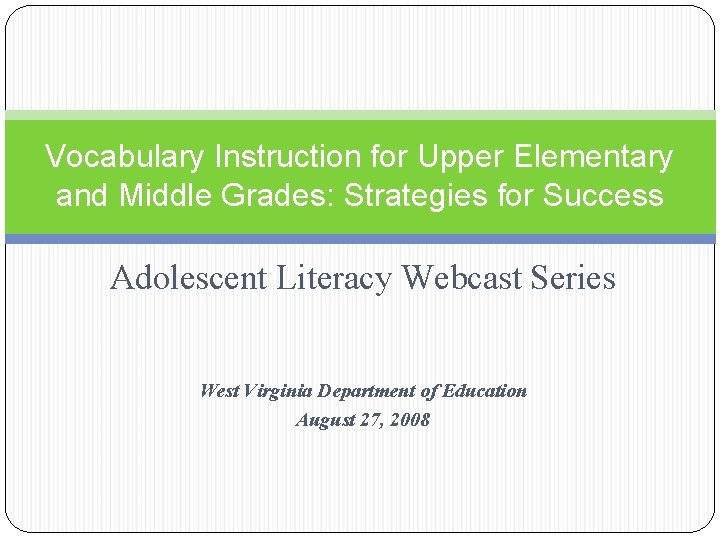 Vocabulary Instruction for Upper Elementary and Middle Grades: Strategies for Success

Adolescent Literacy Webcast Series

West Virginia Department of Education
August 27, 2008